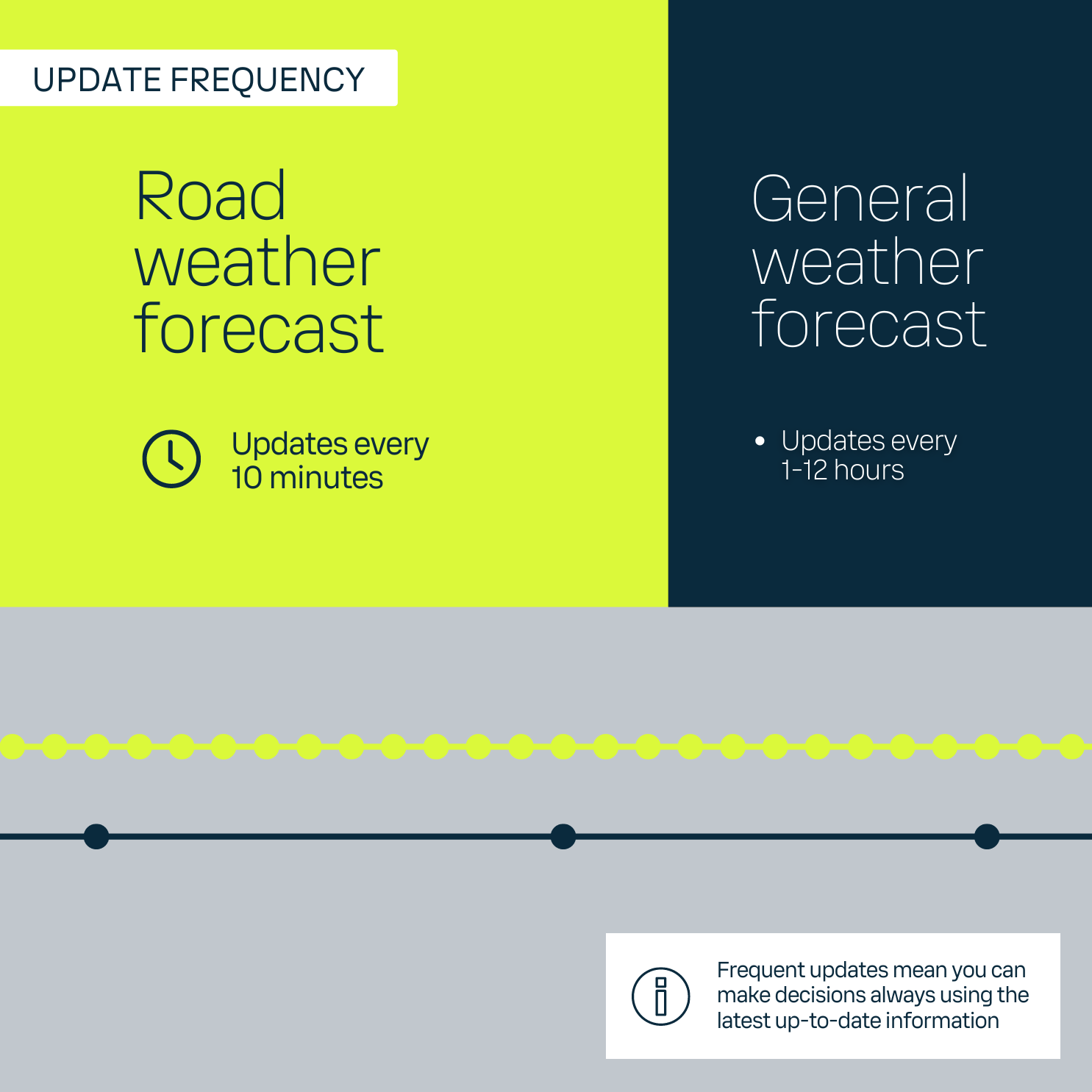 UPDATE FREQUENCY

Road weather forecast

Updates every 10 minutes

General weather forecast

• Updates every 1-12 hours

Frequent updates mean you can make decisions always using the latest up-to-date information